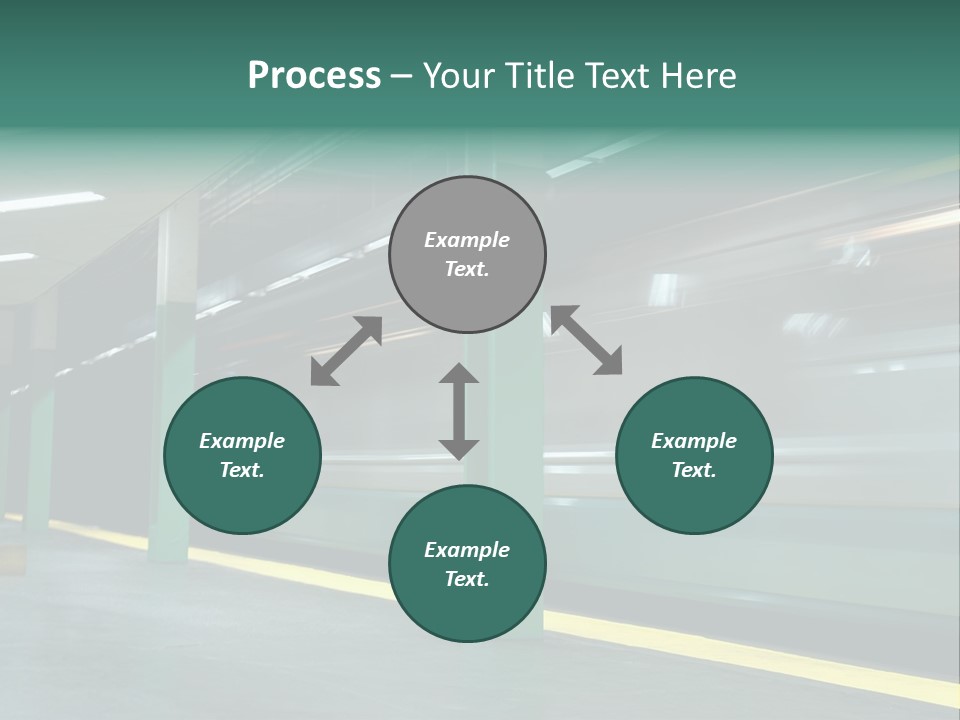 Process – Your Title Text Here

Example Text.

Example Text.

Example Text.

Example Text.